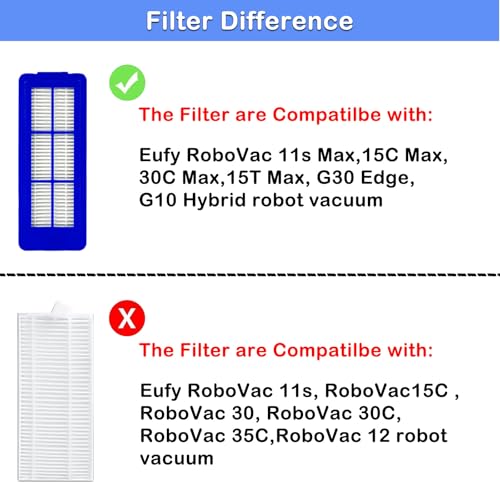 Filter Difference

The Filter are Compatilbe with:

Eufy RoboVac 11s Max,15C Max, 30C Max,15T Max, G30 Edge, G10 Hybrid robot vacuum

X

The Filter are Compatilbe with:

Eufy RoboVac 11s, RoboVac15C , RoboVac 30, RoboVac 30C, RoboVac 35C,RoboVac 12 robot vacuum